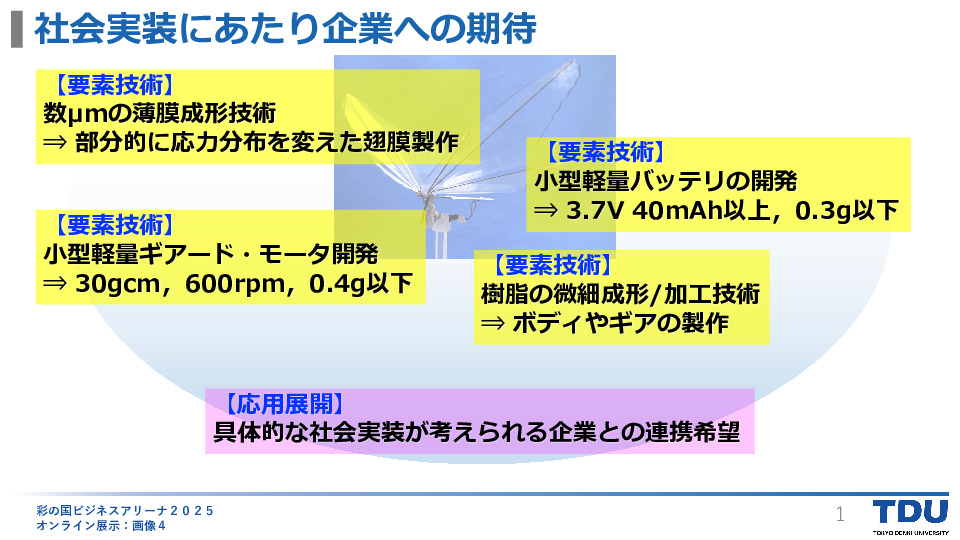 社会実装にあたり企業への期待

【要素技術】
数μmの薄膜成形技術
⇒ 部分的に応力分布を変えた翅膜製作

【要素技術】
小型軽量バッテリの開発
⇒ 3.7V 40mAh以上，0.3g以下

【要素技術】
小型軽量ギアード・モータ開発
⇒ 30gcm，600rpm，0.4g以下

【要素技術】
樹脂の微細成形/加工技術
⇒ ボディやギアの製作

【応用展開】
具体的な社会実装が考えられる企業との連携希望

彩の国ビジネスアリーナ２０２５
オンライン展示：画像４

1

TDU
TOKYO DENKI UNIVERSITY